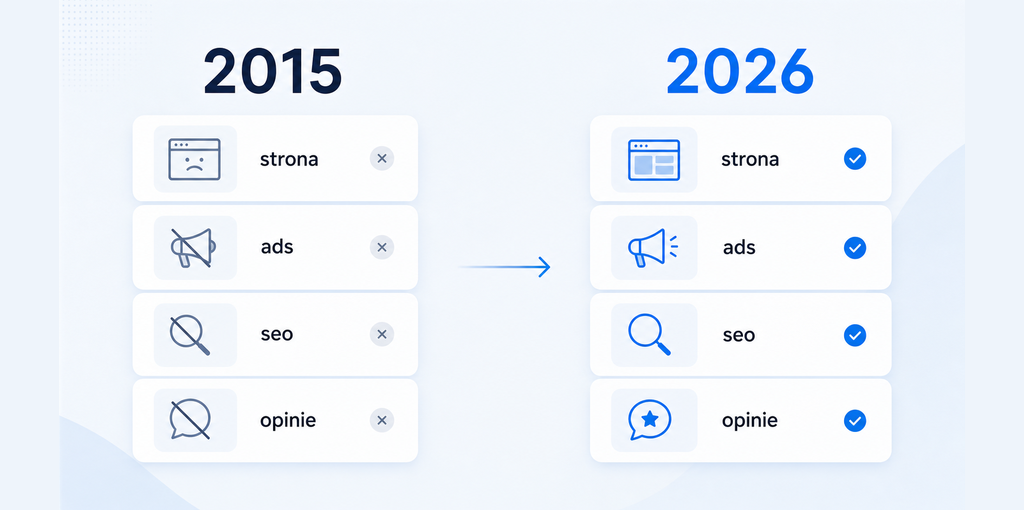 2015

strona

ads

seo

opinie

2026

strona

ads

seo

opinie